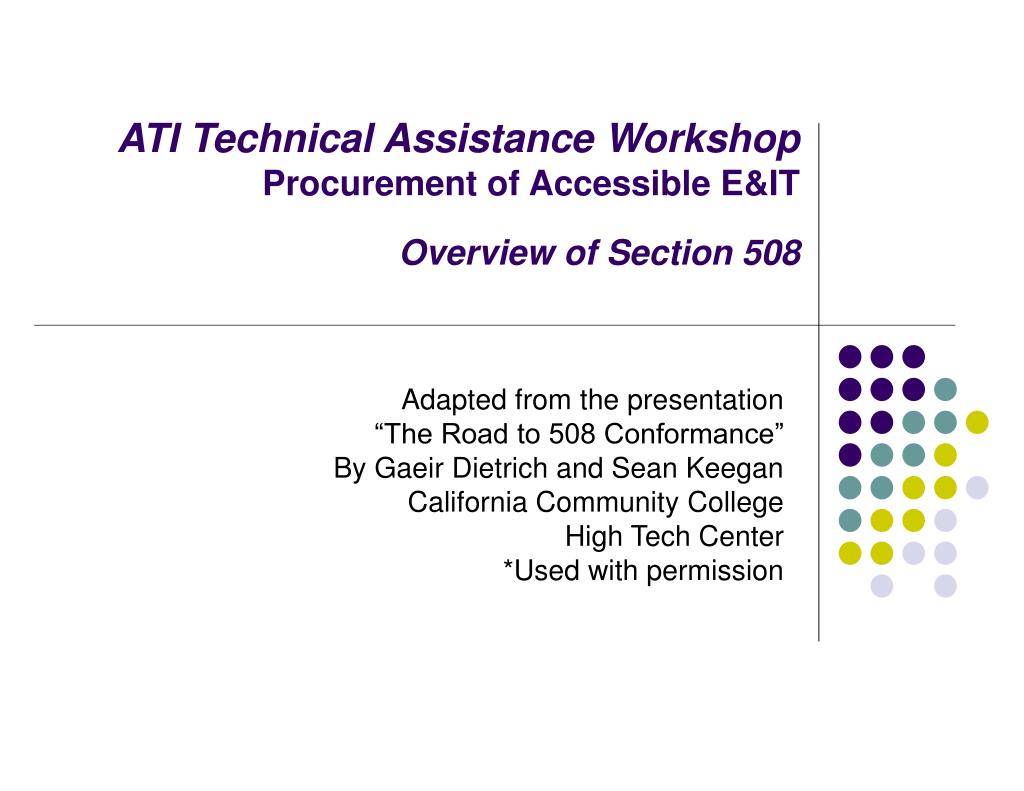 ATI Technical Assistance Workshop
Procurement of Accessible E&IT

Overview of Section 508

Adapted from the presentation
“The Road to 508 Conformance”
By Gaeir Dietrich and Sean Keegan
California Community College
High Tech Center
*Used with permission